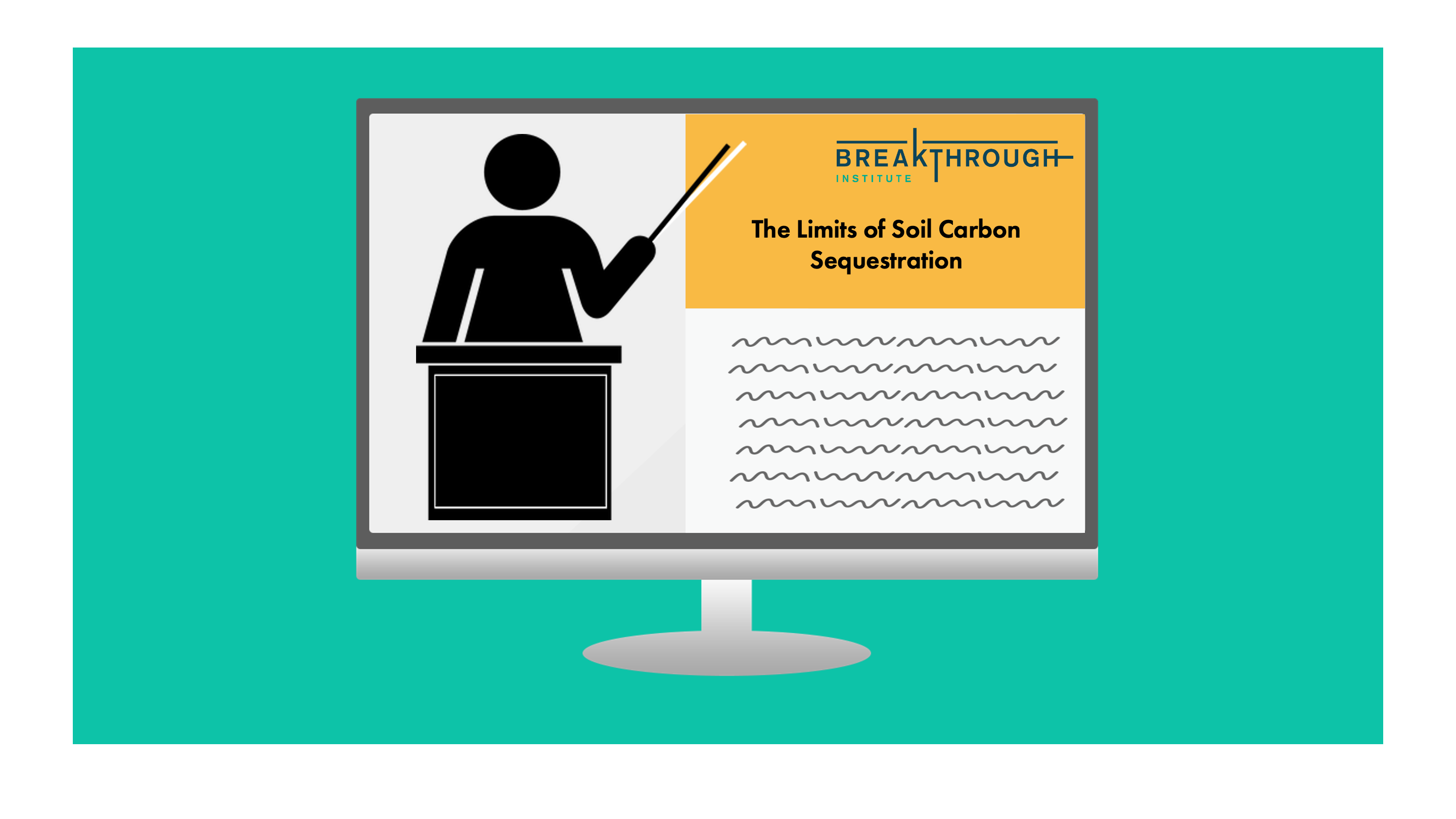 BREAKTHROUGH
INSTITUTE

The Limits of Soil Carbon Sequestration